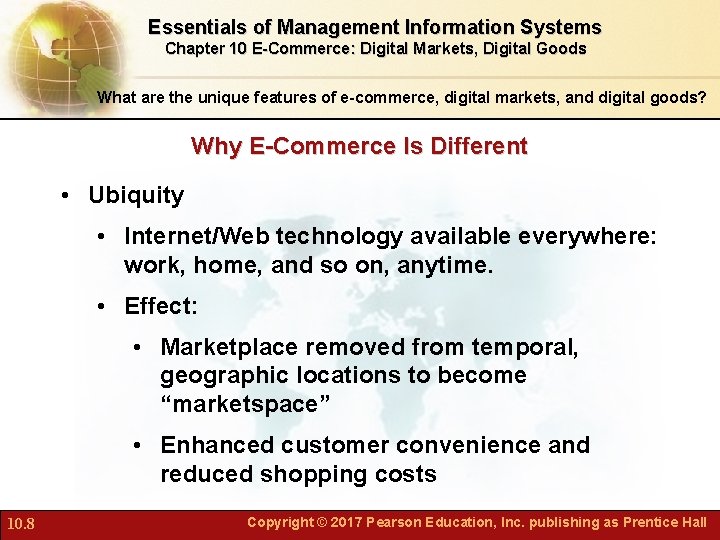 Essentials of Management Information Systems
Chapter 10 E-Commerce: Digital Markets, Digital Goods

What are the unique features of e-commerce, digital markets, and digital goods?

Why E-Commerce Is Different

• Ubiquity
  • Internet/Web technology available everywhere: work, home, and so on, anytime.
  • Effect:
    • Marketplace removed from temporal, geographic locations to become “marketspace”
    • Enhanced customer convenience and reduced shopping costs

10.8

Copyright © 2017 Pearson Education, Inc. publishing as Prentice Hall